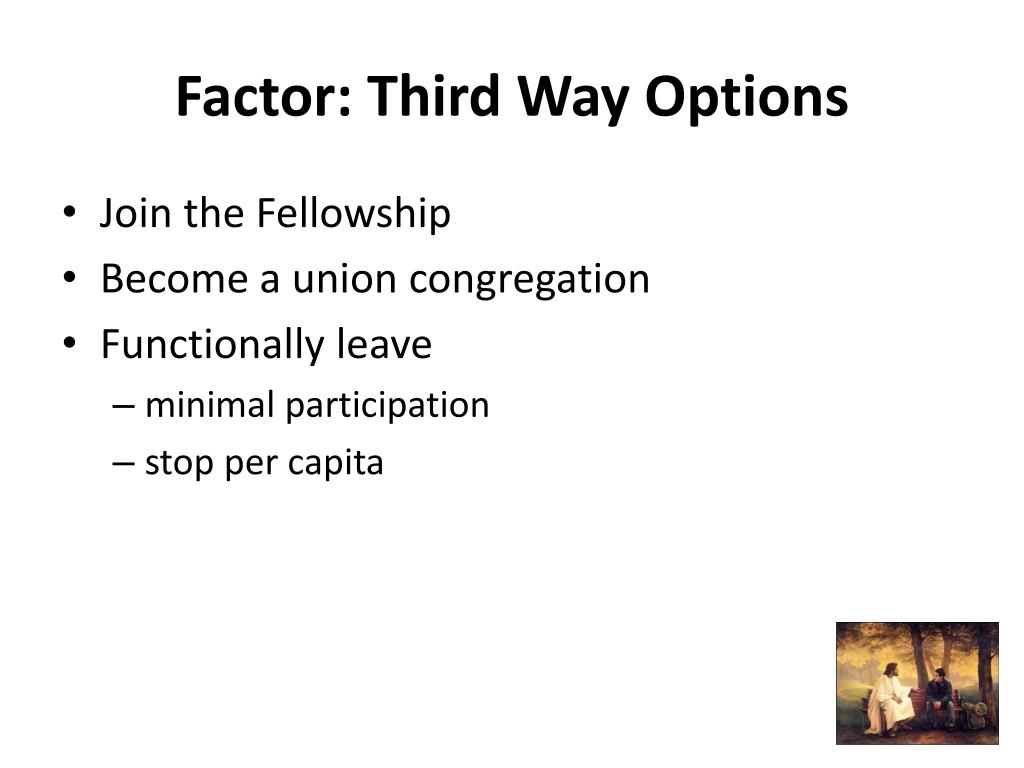 Factor: Third Way Options

• Join the Fellowship
• Become a union congregation
• Functionally leave
– minimal participation
– stop per capita